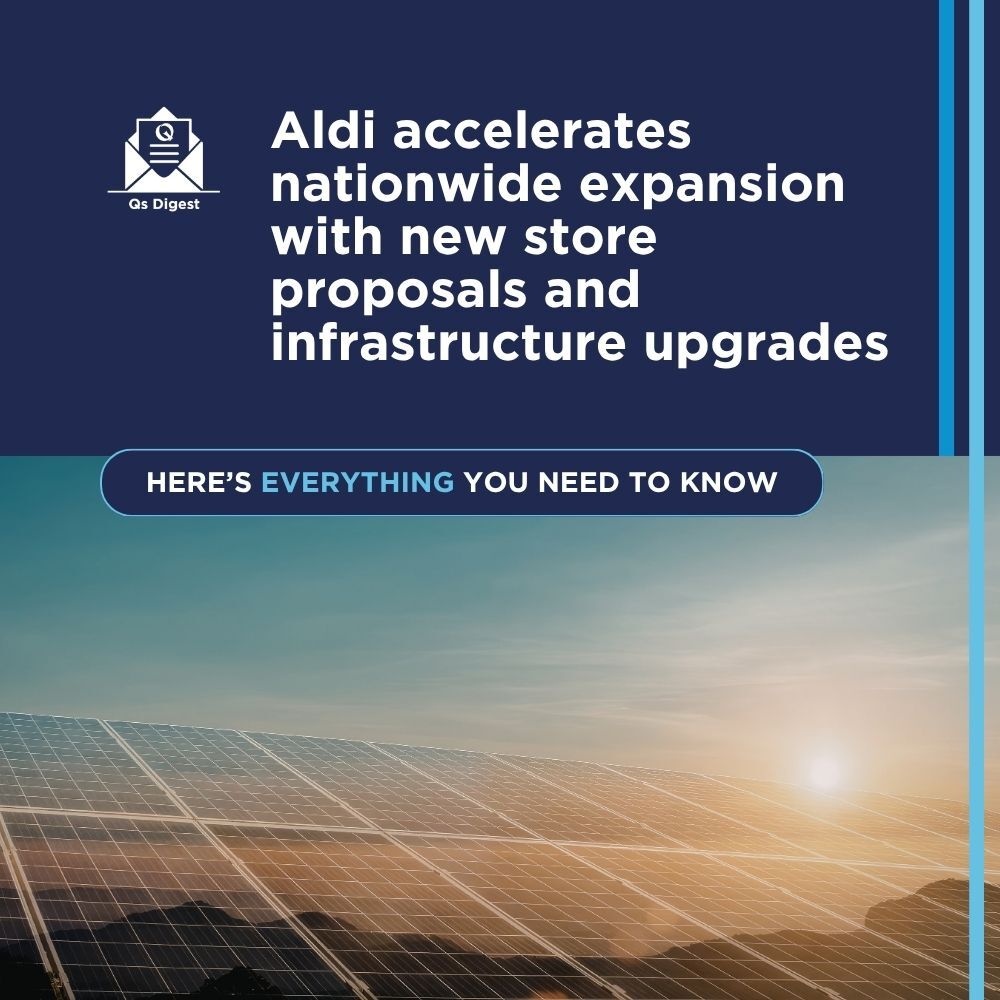 Q

Qs Digest

Aldi accelerates nationwide expansion with new store proposals and infrastructure upgrades

HERE'S EVERYTHING YOU NEED TO KNOW